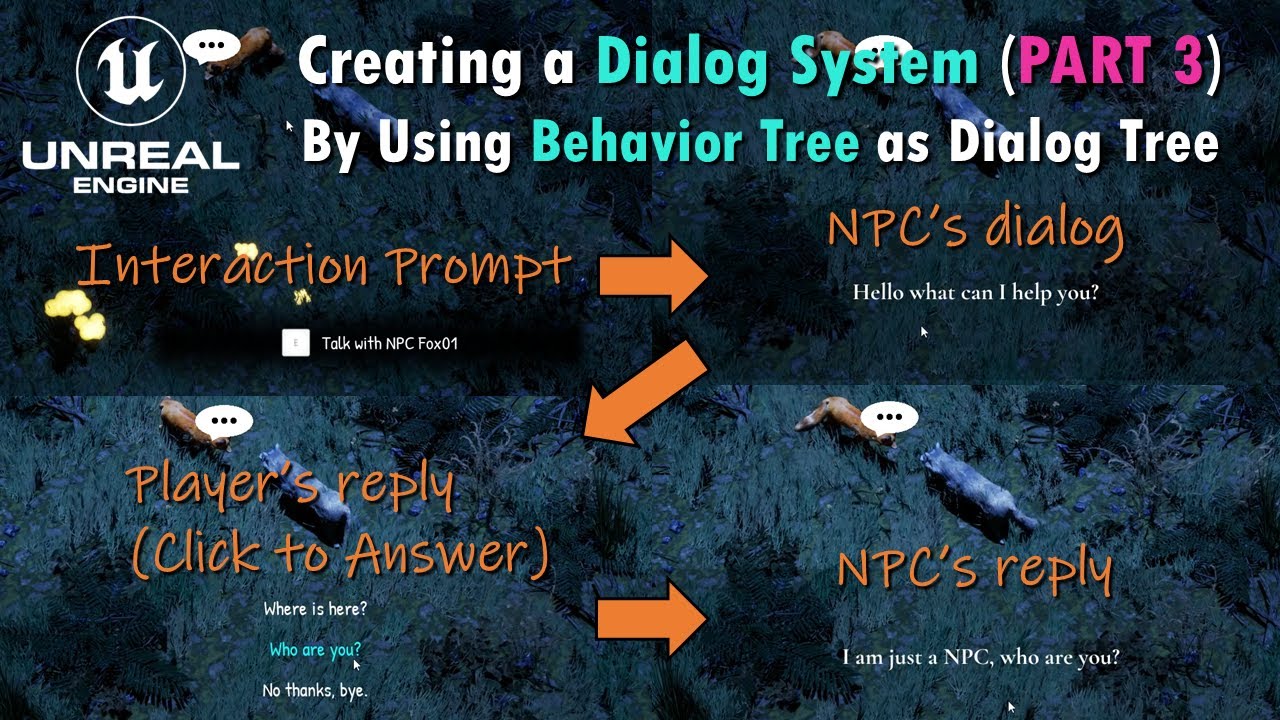 UNREAL ENGINE

Creating a Dialog System (PART 3)
By Using Behavior Tree as Dialog Tree

Interaction Prompt

E Talk with NPC Fox01

NPC's dialog

Hello what can I help you?

Player's reply (Click to Answer)

Where is here?

Who are you?

No thanks, bye.

NPC's reply

I am just a NPC, who are you?